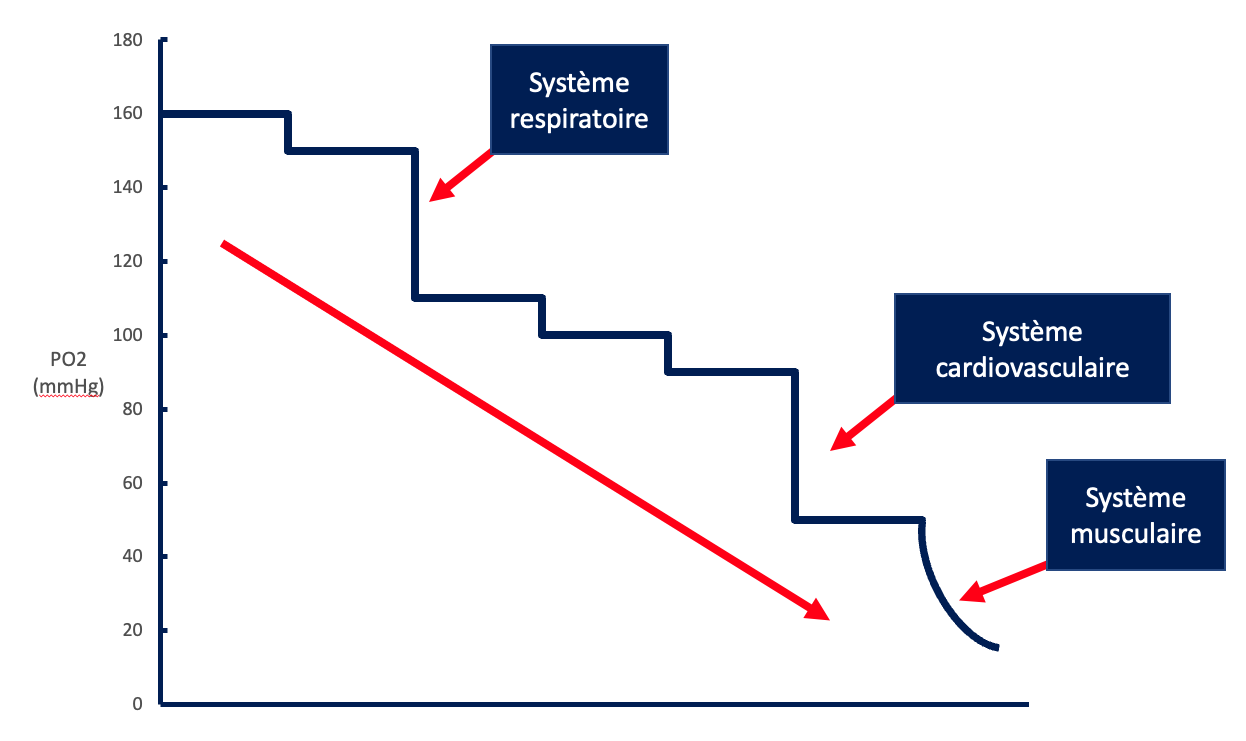 180
160
140
120
100
80
60
40
20
0

PO2 (mmHg)

Système respiratoire

Système cardiovasculaire

Système musculaire